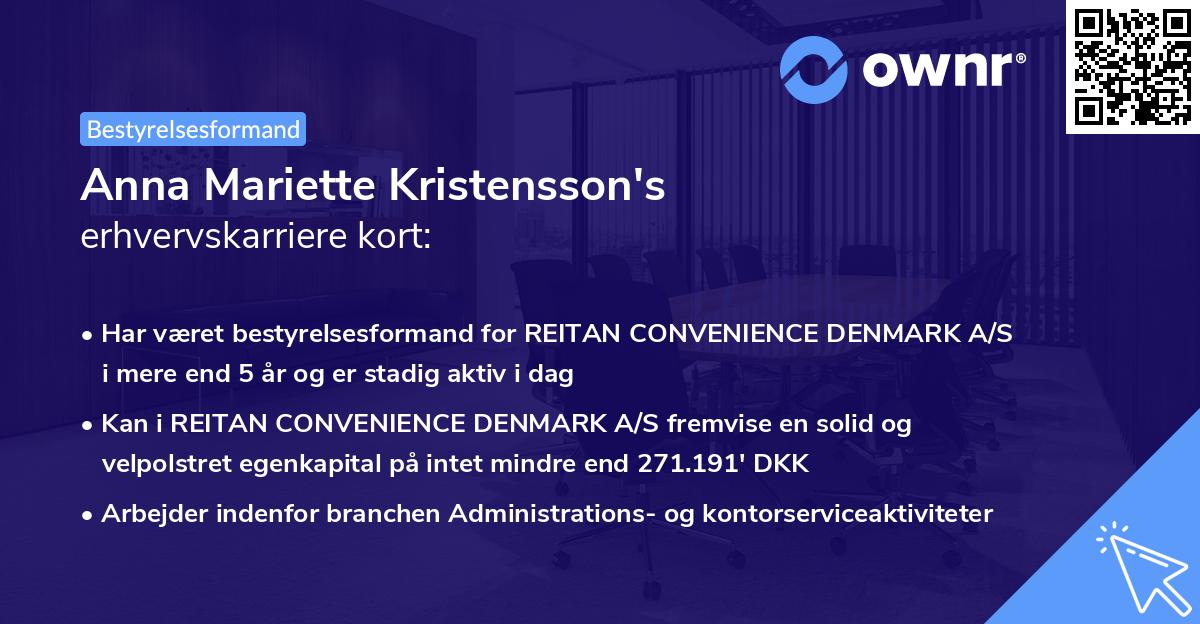 ownr®

Bestyrelsesformand

Anna Mariette Kristensson's erhvervskarriere kort:

• Har været bestyrelsesformand for REITAN CONVENIENCE DENMARK A/S i mere end 5 år og er stadig aktiv i dag
• Kan i REITAN CONVENIENCE DENMARK A/S fremvise en solid og velpolstret egenkapital på intet mindre end 271.191' DKK
• Arbejder indenfor branchen Administrations- og kontorserviceaktiviteter